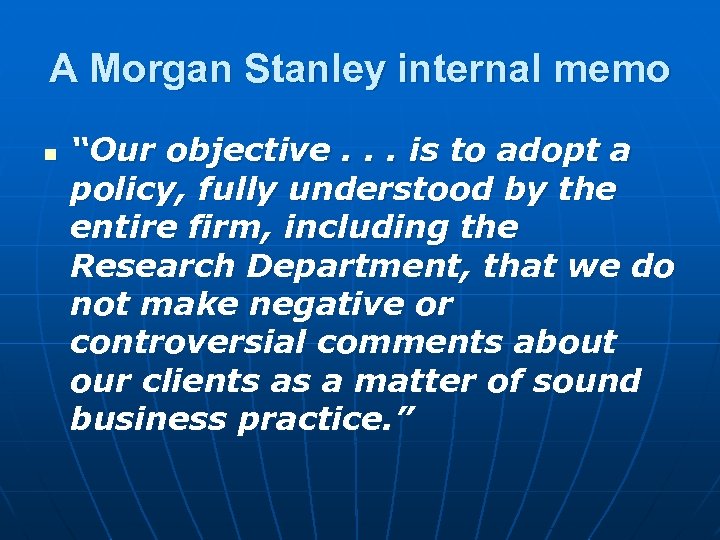 A Morgan Stanley internal memo

“Our objective . . . is to adopt a policy, fully understood by the entire firm, including the Research Department, that we do not make negative or controversial comments about our clients as a matter of sound business practice.”